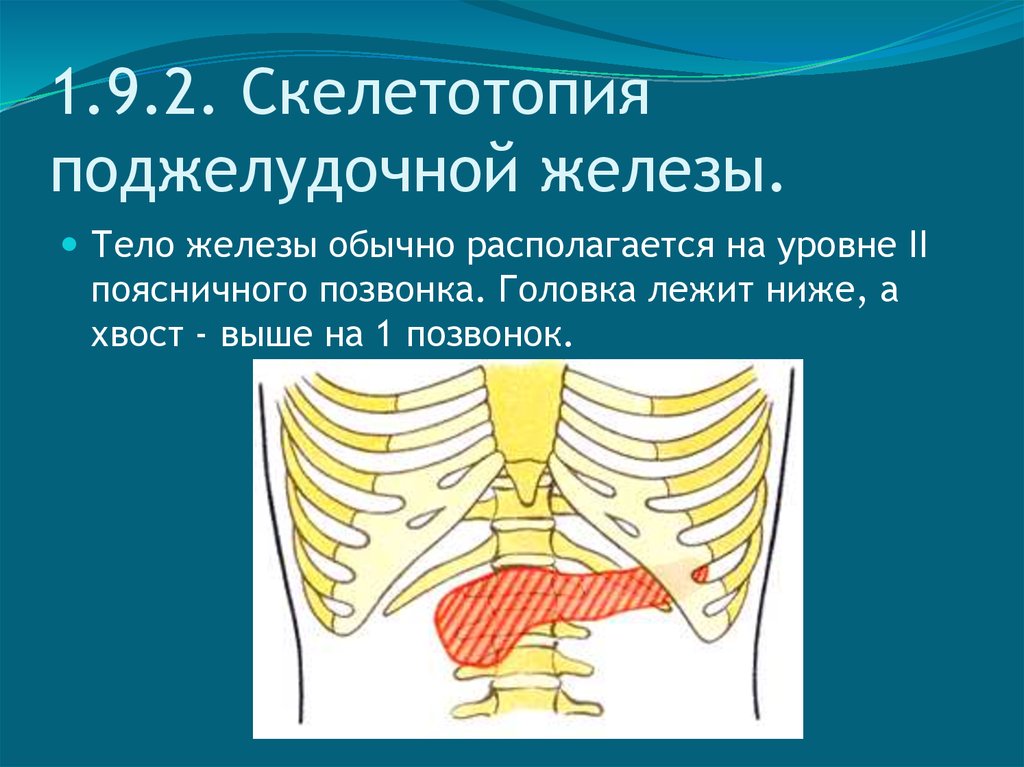 1.9.2. Скелетотопия поджелудочной железы.

Тело железы обычно располагается на уровне II поясничного позвонка. Головка лежит ниже, а хвост - выше на 1 позвонок.